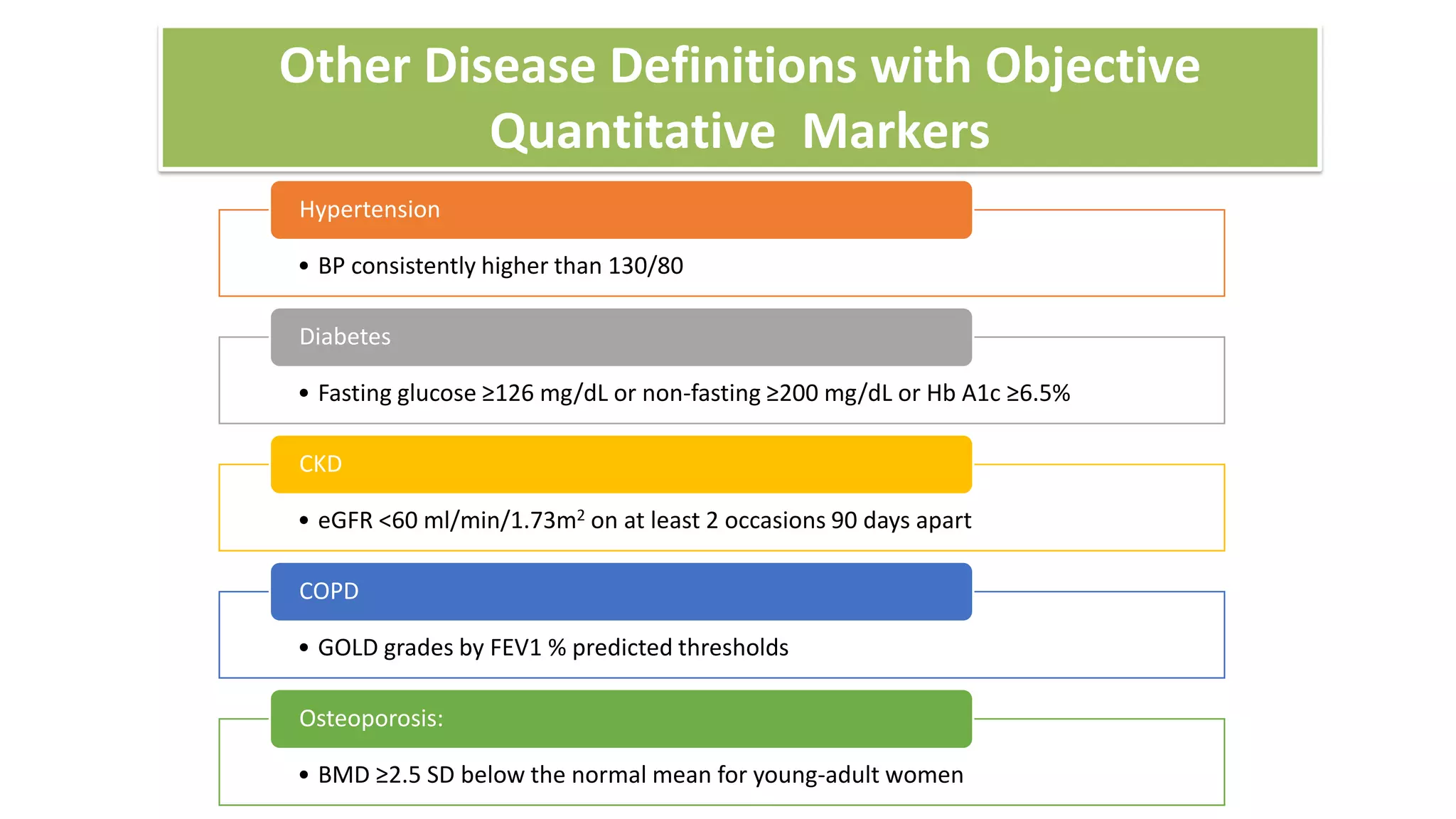 Other Disease Definitions with Objective Quantitative Markers

Hypertension

• BP consistently higher than 130/80

Diabetes

• Fasting glucose ≥126 mg/dL or non-fasting ≥200 mg/dL or Hb A1c ≥6.5%

CKD

• eGFR <60 ml/min/1.73m$^2$ on at least 2 occasions 90 days apart

COPD

• GOLD grades by FEV1 % predicted thresholds

Osteoporosis:

• BMD ≥2.5 SD below the normal mean for young-adult women